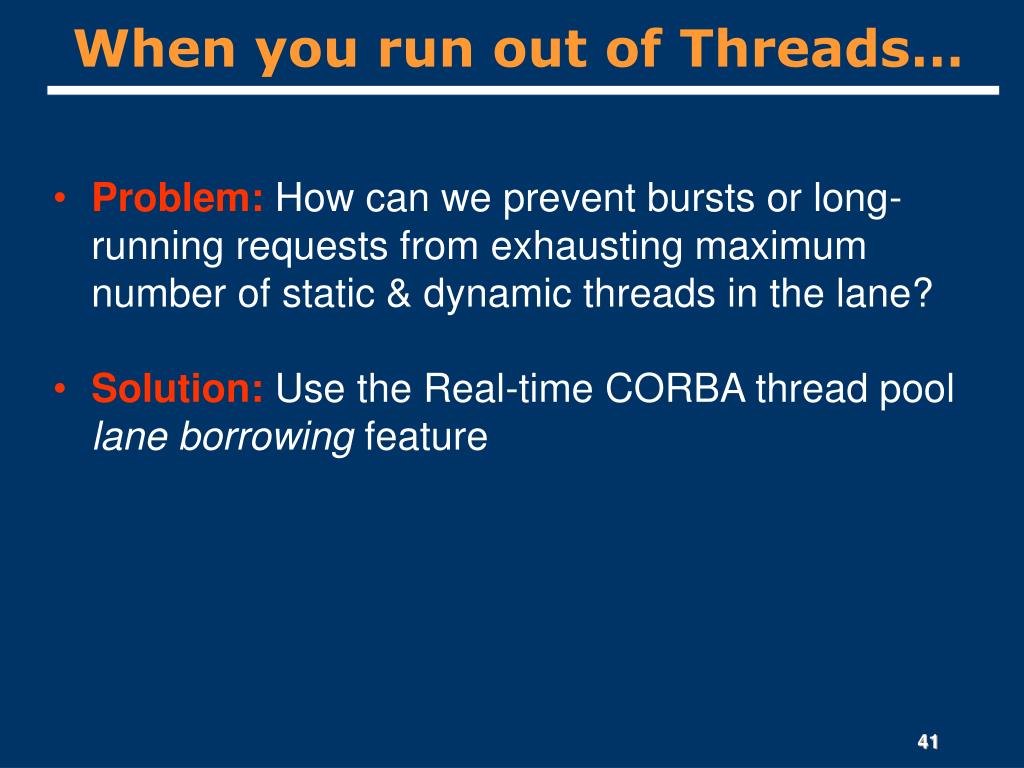 When you run out of Threads…

• Problem: How can we prevent bursts or long-running requests from exhausting maximum number of static & dynamic threads in the lane?

• Solution: Use the Real-time CORBA thread pool lane borrowing feature

41